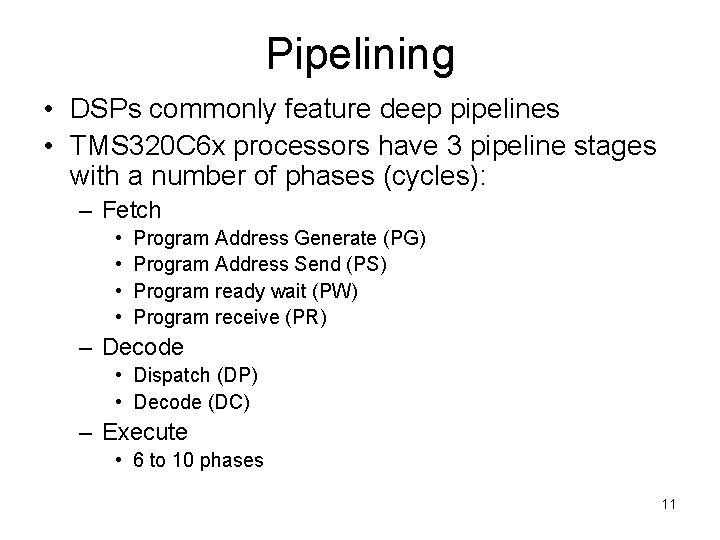 Pipelining

• DSPs commonly feature deep pipelines
• TMS320C6x processors have 3 pipeline stages with a number of phases (cycles):
– Fetch
• Program Address Generate (PG)
• Program Address Send (PS)
• Program ready wait (PW)
• Program receive (PR)
– Decode
• Dispatch (DP)
• Decode (DC)
– Execute
• 6 to 10 phases

11